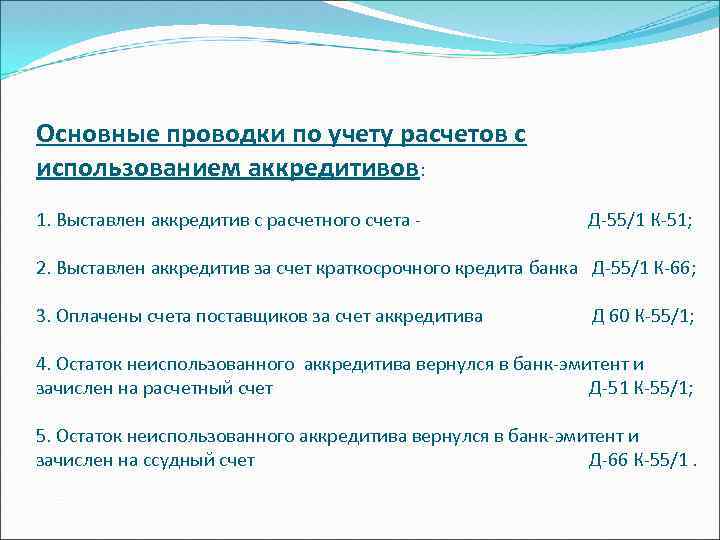 Основные проводки по учету расчетов с использованием аккредитивов:

1. Выставлен аккредитив с расчетного счета - Д-55/1 К-51;

2. Выставлен аккредитив за счет краткосрочного кредита банка Д-55/1 К-66;

3. Оплачены счета поставщиков за счет аккредитива Д 60 К-55/1;

4. Остаток неиспользованного аккредитива вернулся в банк-эмитент и зачислен на расчетный счет Д-51 К-55/1;

5. Остаток неиспользованного аккредитива вернулся в банк-эмитент и зачислен на ссудный счет Д-66 К-55/1 .